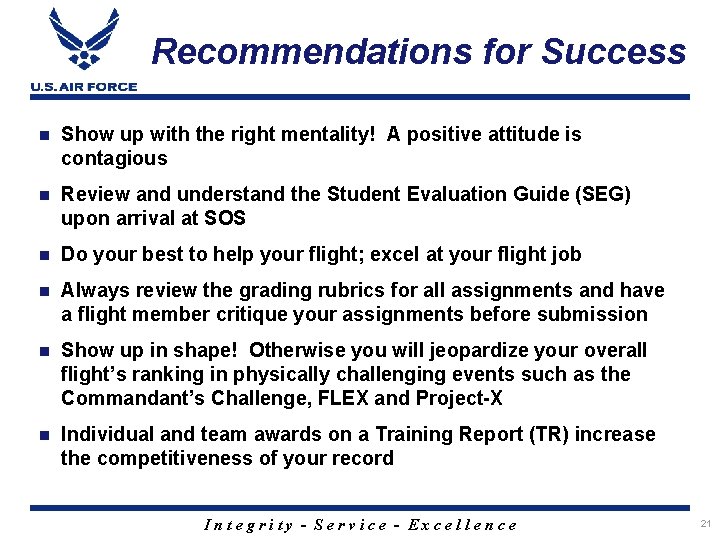 U.S. AIR FORCE

Recommendations for Success

- Show up with the right mentality! A positive attitude is contagious
- Review and understand the Student Evaluation Guide (SEG) upon arrival at SOS
- Do your best to help your flight; excel at your flight job
- Always review the grading rubrics for all assignments and have a flight member critique your assignments before submission
- Show up in shape! Otherwise you will jeopardize your overall flight's ranking in physically challenging events such as the Commandant's Challenge, FLEX and Project-X
- Individual and team awards on a Training Report (TR) increase the competitiveness of your record

Integrity - Service - Excellence

21